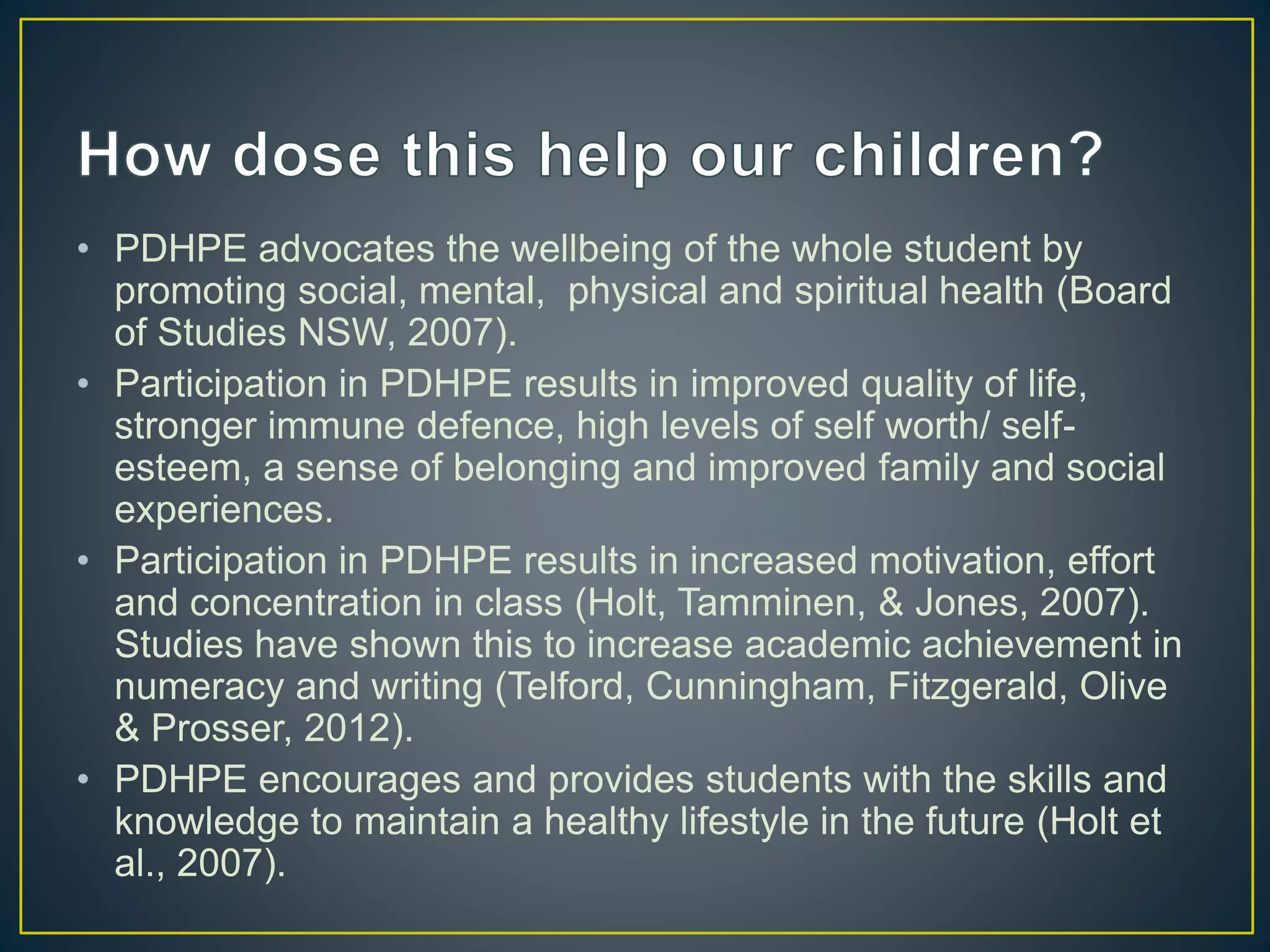 How dose this help our children?

• PDHPE advocates the wellbeing of the whole student by promoting social, mental, physical and spiritual health (Board of Studies NSW, 2007).
• Participation in PDHPE results in improved quality of life, stronger immune defence, high levels of self worth/ self-esteem, a sense of belonging and improved family and social experiences.
• Participation in PDHPE results in increased motivation, effort and concentration in class (Holt, Tamminen, & Jones, 2007). Studies have shown this to increase academic achievement in numeracy and writing (Telford, Cunningham, Fitzgerald, Olive & Prosser, 2012).
• PDHPE encourages and provides students with the skills and knowledge to maintain a healthy lifestyle in the future (Holt et al., 2007).